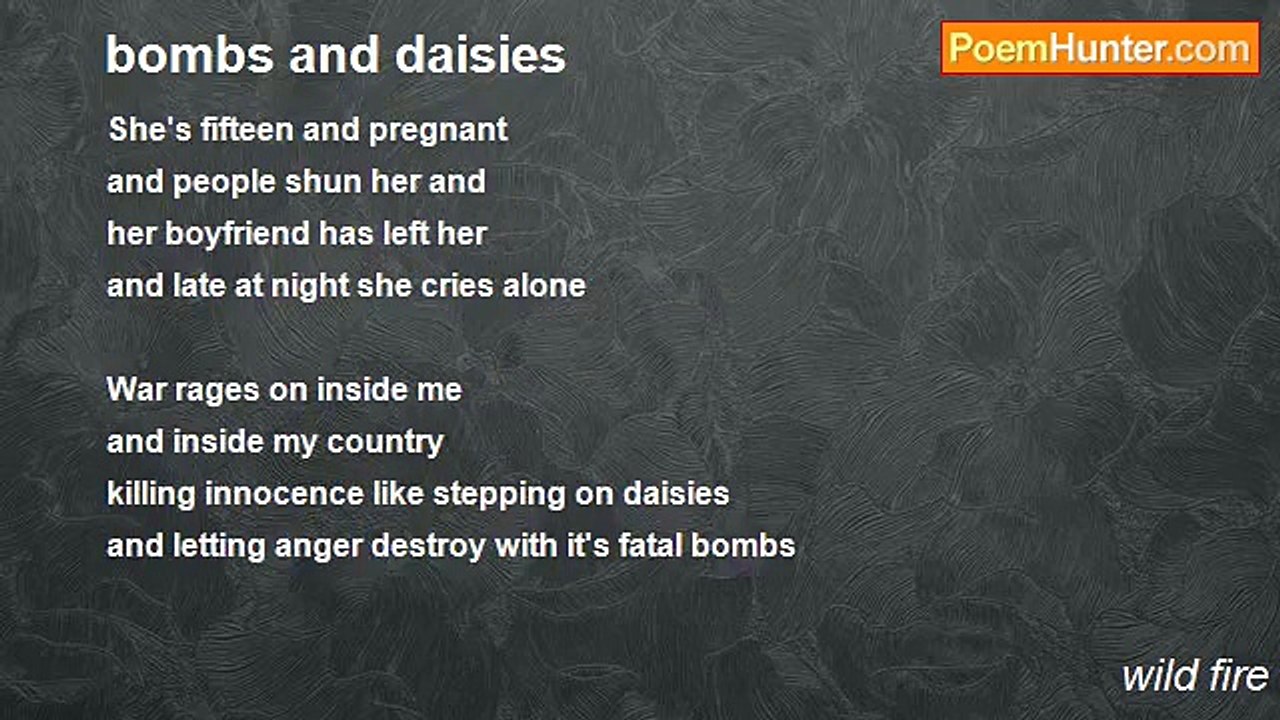 bombs and daisies

PoemHunter.com

She's fifteen and pregnant
and people shun her and
her boyfriend has left her
and late at night she cries alone

War rages on inside me
and inside my country
killing innocence like stepping on daisies
and letting anger destroy with it's fatal bombs

wild fire